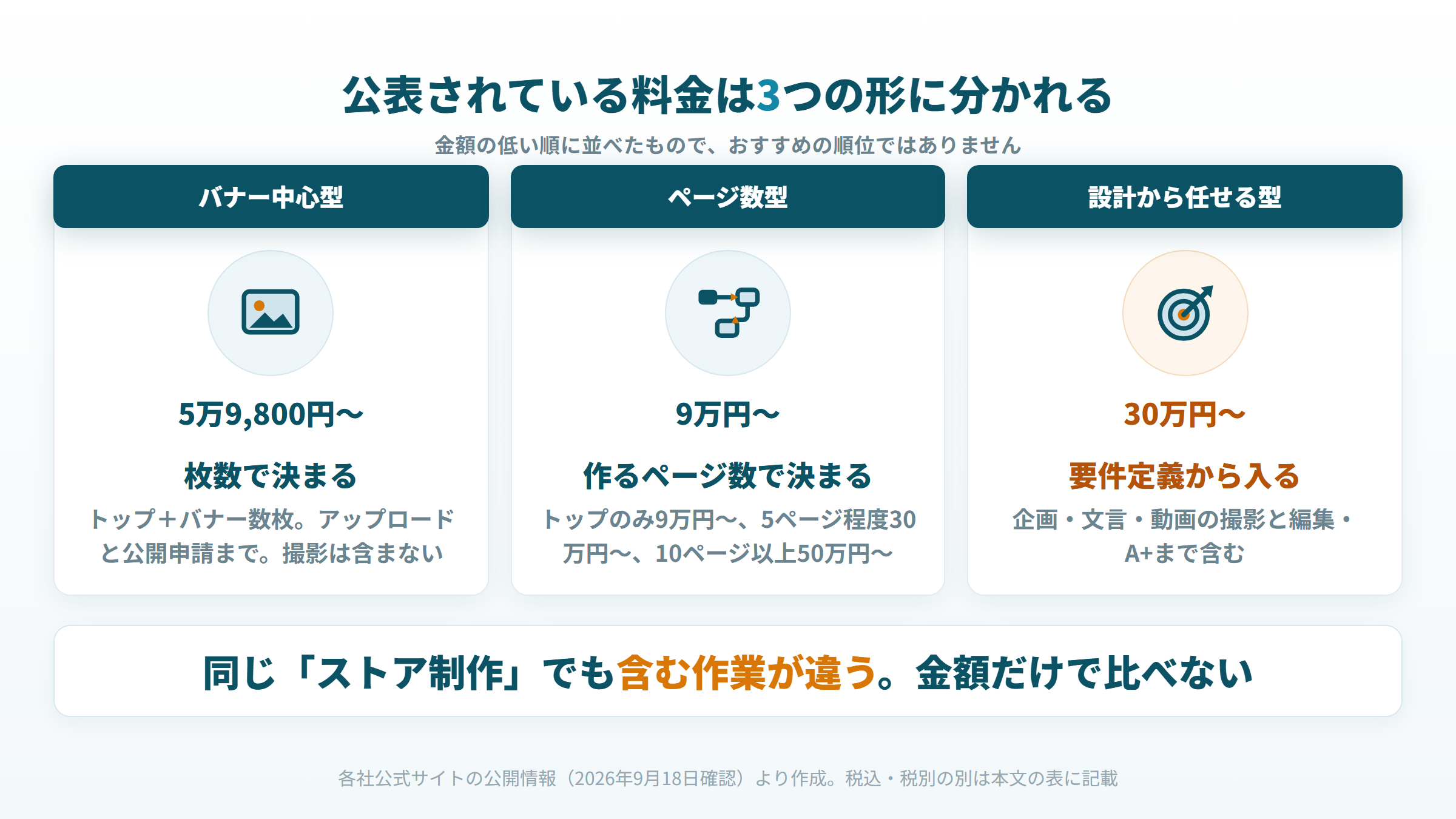 公表されている料金は3つの形に分かれる

金額の低い順に並べたもので、おすすめの順位ではありません

バナー中心型

5万9,800円〜

枚数で決まる

トップ+バナー数枚。アップロードと公開申請まで。撮影は含まない

ページ数型

9万円〜

作るページ数で決まる

トップのみ9万円〜、5ページ程度30万円〜、10ページ以上50万円〜

設計から任せる型

30万円〜

要件定義から入る

企画・文言・動画の撮影と編集・A+まで含む

同じ「ストア制作」でも含む作業が違う。金額だけで比べない

各社公式サイトの公開情報（2026年9月18日確認）より作成。税込・税別の別は本文の表に記載